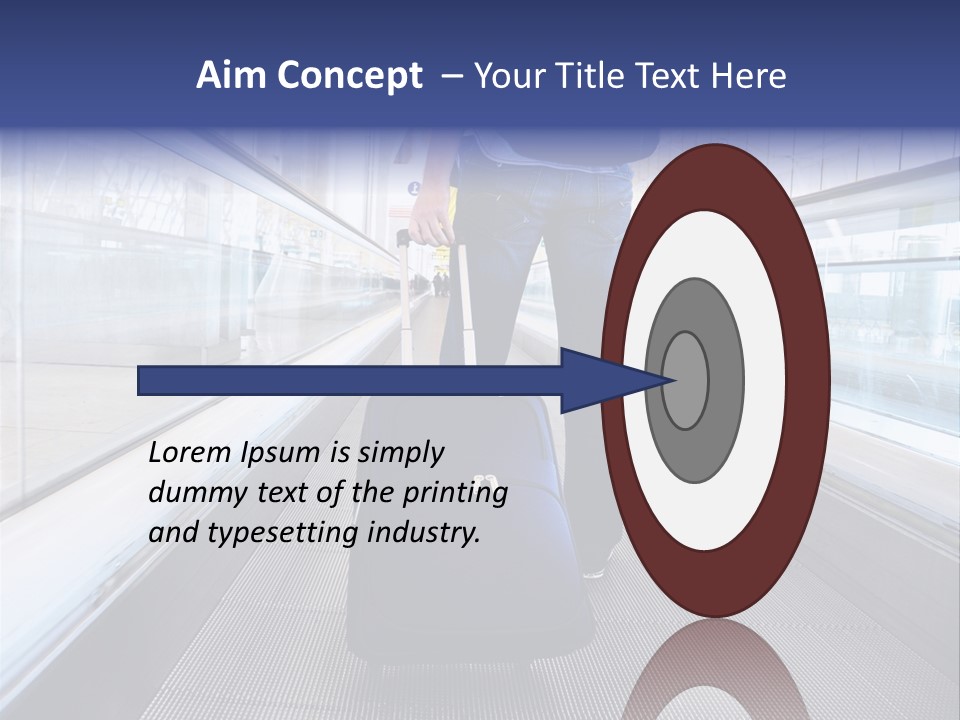 Aim Concept – Your Title Text Here

Lorem Ipsum is simply dummy text of the printing and typesetting industry.